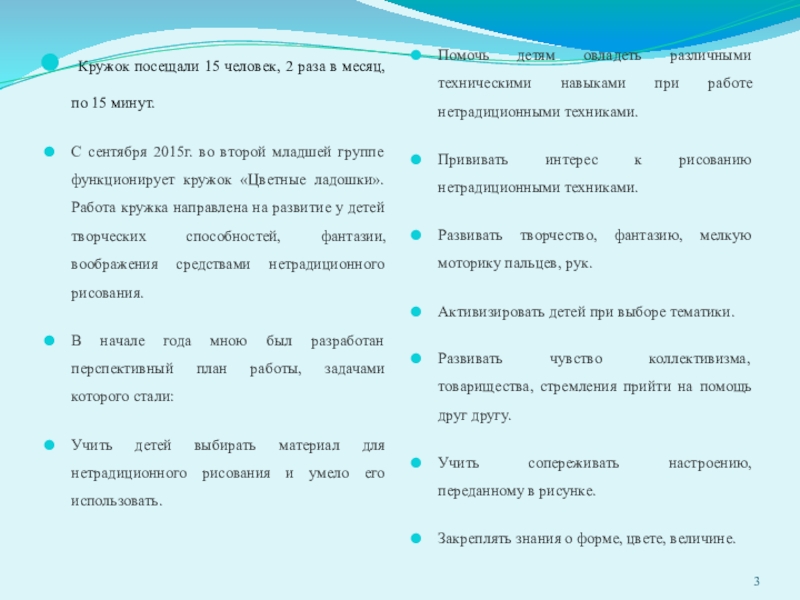 Кружок посещали 15 человек, 2 раза в месяц, по 15 минут.

С сентября 2015г. во второй младшей группе функционирует кружок «Цветные ладошки». Работа кружка направлена на развитие у детей творческих способностей, фантазии, воображения средствами нетрадиционного рисования.

В начале года мною был разработан перспективный план работы, задачами которого стали:

Учить детей выбирать материал для нетрадиционного рисования и умело его использовать.

Помочь детям овладеть различными техническими навыками при работе нетрадиционными техниками.

Прививать интерес к рисованию нетрадиционными техниками.

Развивать творчество, фантазию, мелкую моторику пальцев, рук.

Активизировать детей при выборе тематики.

Развивать чувство коллективизма, товарищества, стремления прийти на помощь друг другу.

Учить сопереживать настроению, переданному в рисунке.

Закреплять знания о форме, цвете, величине.

3